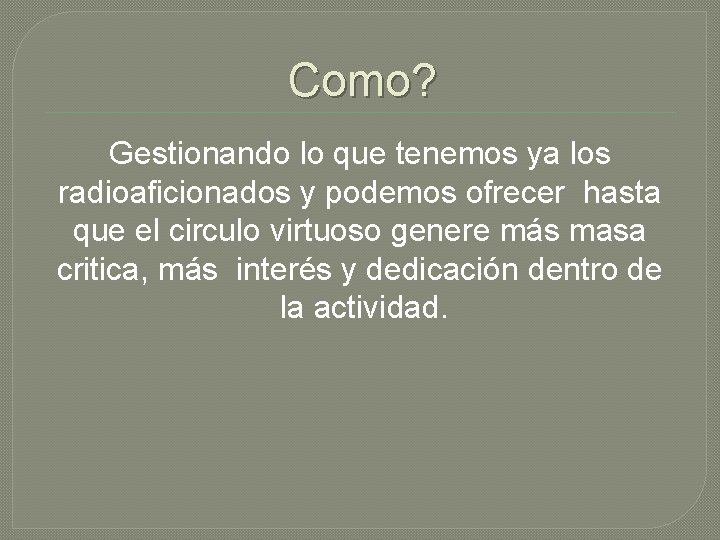 Como?

Gestionando lo que tenemos ya los radioaficionados y podemos ofrecer hasta que el circulo virtuoso genere más masa critica, más interés y dedicación dentro de la actividad.